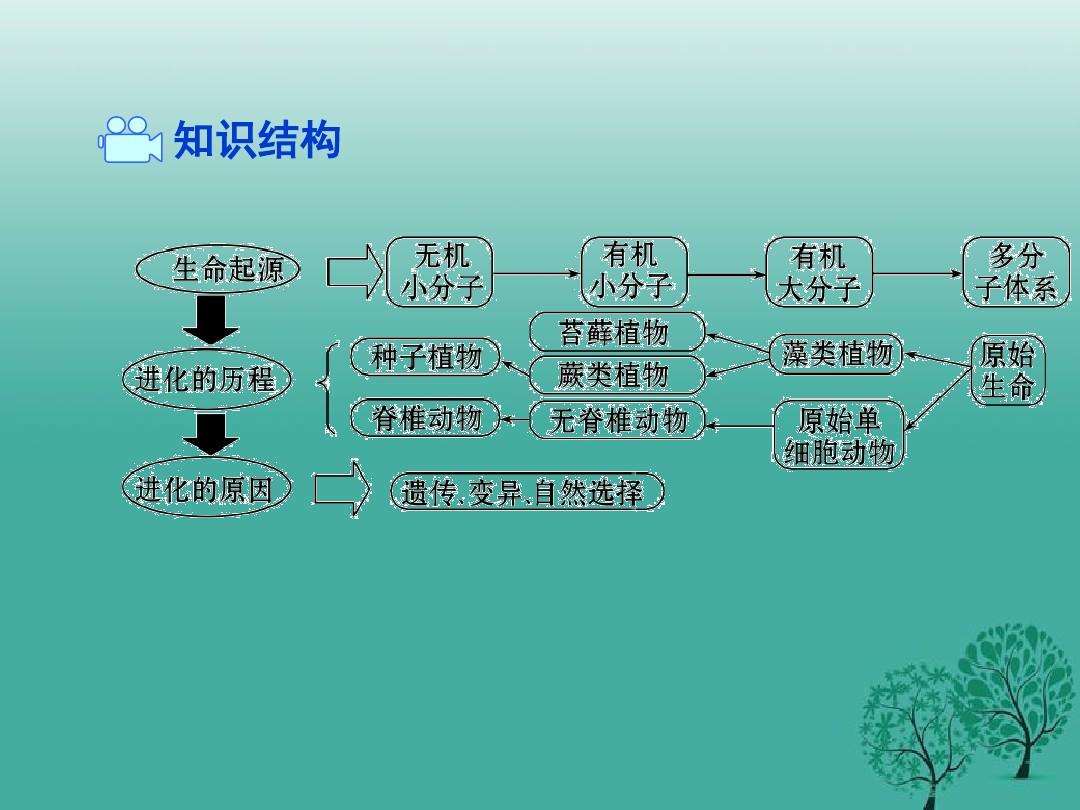 知识结构

生命起源
无机小分子
有机小分子
有机大分子
多分子体系

进化的历程
种子植物
苔藓植物
蕨类植物
藻类植物
原始生命
脊椎动物
无脊椎动物
原始单细胞动物

进化的原因
遗传、变异、自然选择